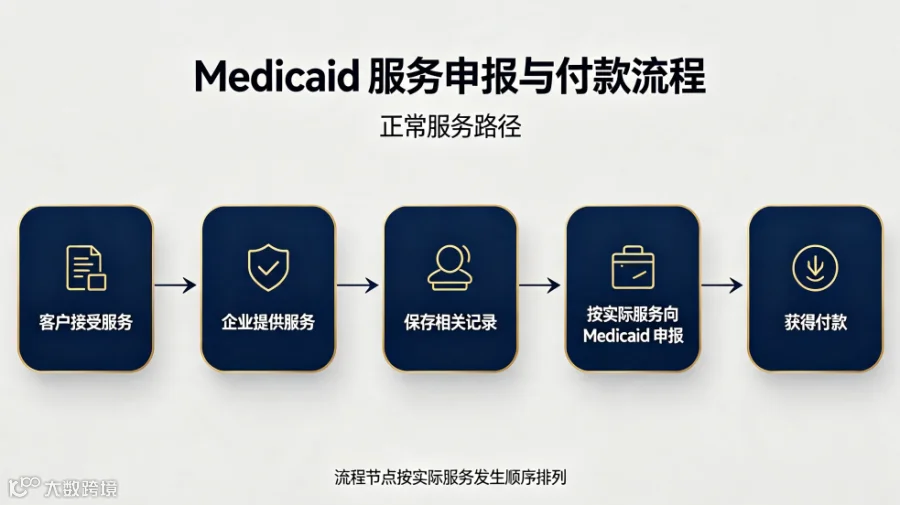 Medicaid 服务申报与付款流程

正常服务路径

客户接受服务

企业提供服务

保存相关记录

按实际服务向 Medicaid 申报

获得付款

流程节点按实际服务发生顺序排列

大数跨境